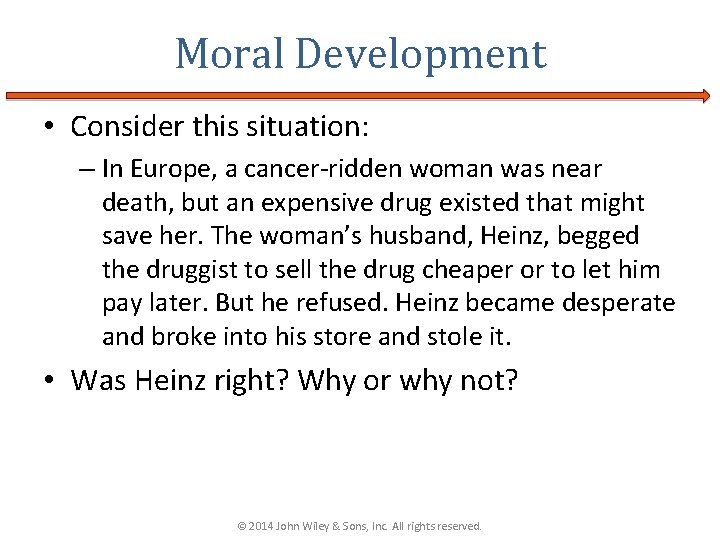 Moral Development

• Consider this situation:

– In Europe, a cancer-ridden woman was near death, but an expensive drug existed that might save her. The woman's husband, Heinz, begged the druggist to sell the drug cheaper or to let him pay later. But he refused. Heinz became desperate and broke into his store and stole it.

• Was Heinz right? Why or why not?

© 2014 John Wiley & Sons, Inc. All rights reserved.